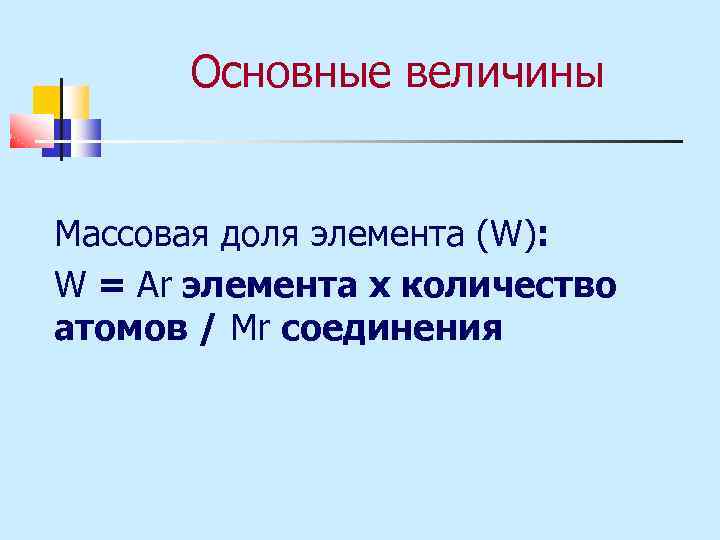 Основные величины

Массовая доля элемента (W):

W = Ar элемента х количество атомов / Mr соединения